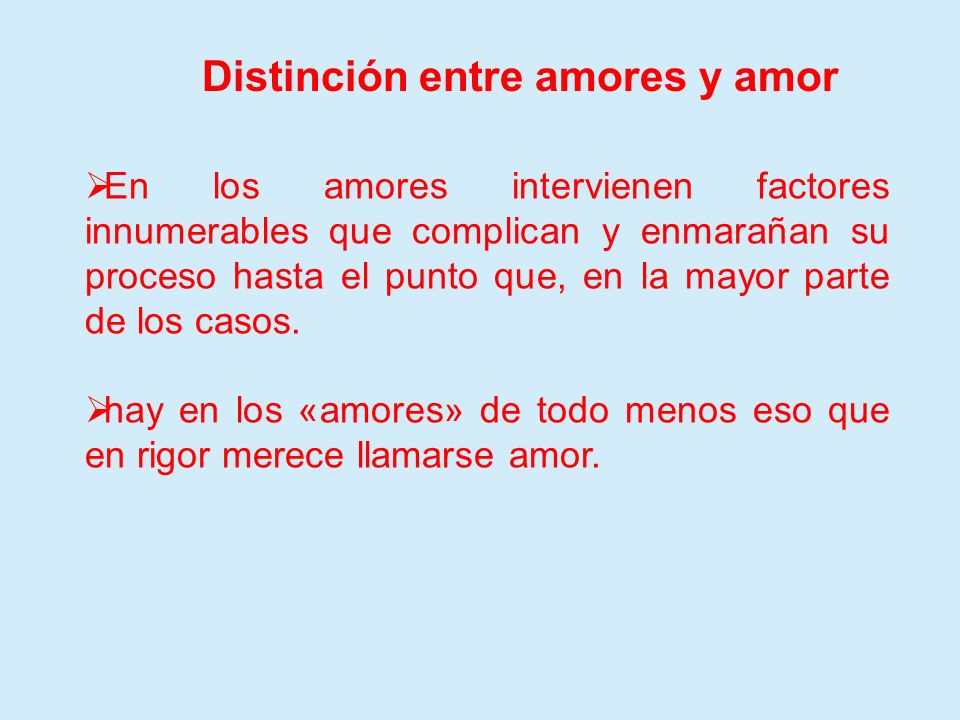 Distinción entre amores y amor

➢En los amores intervienen factores innumerables que complican y enmarañan su proceso hasta el punto que, en la mayor parte de los casos.

➢hay en los «amores» de todo menos eso que en rigor merece llamarse amor.